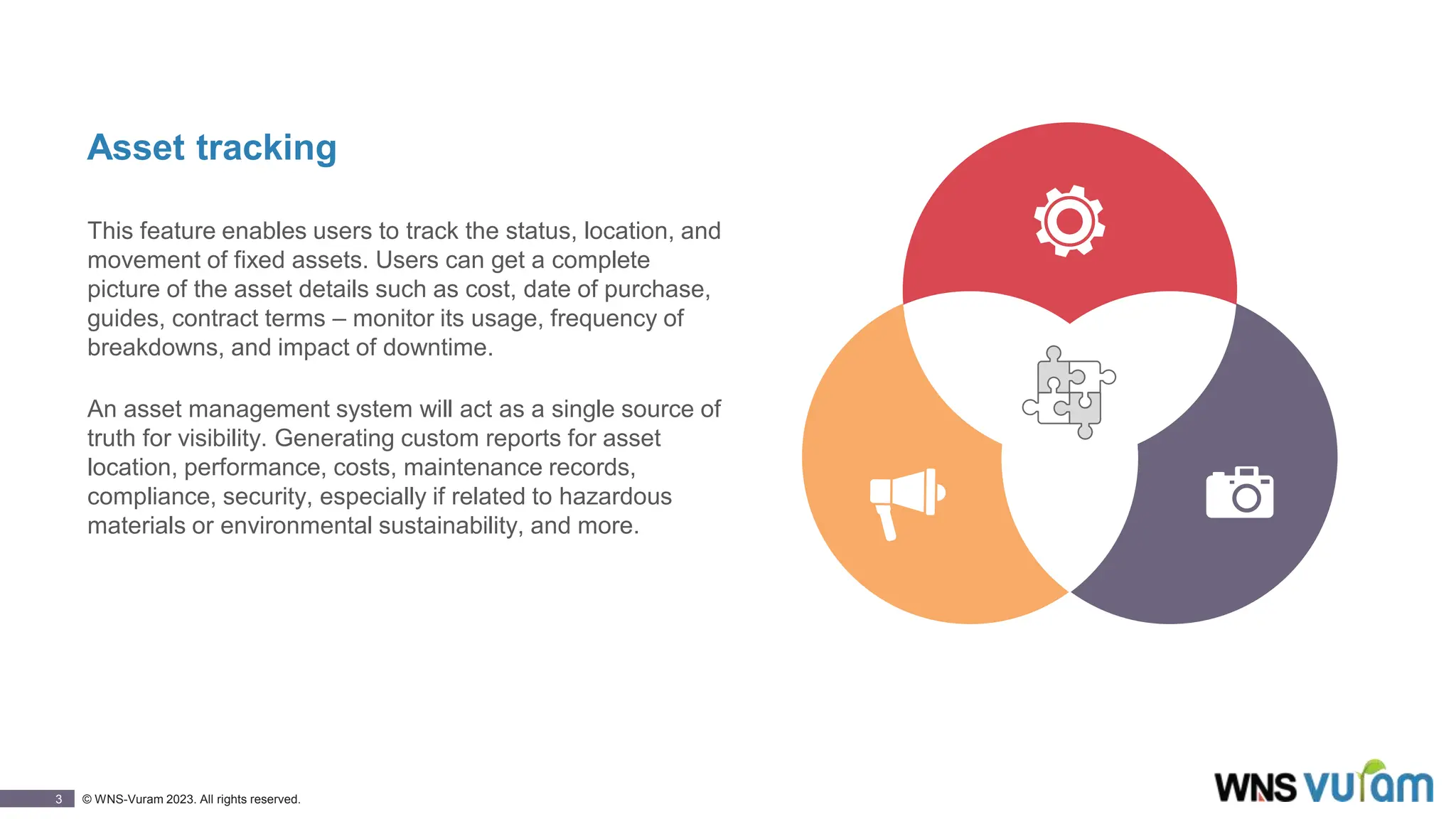 Asset tracking

This feature enables users to track the status, location, and movement of fixed assets. Users can get a complete picture of the asset details such as cost, date of purchase, guides, contract terms – monitor its usage, frequency of breakdowns, and impact of downtime.

An asset management system will act as a single source of truth for visibility. Generating custom reports for asset location, performance, costs, maintenance records, compliance, security, especially if related to hazardous materials or environmental sustainability, and more.

3 © WNS-Vuram 2023. All rights reserved.

WNS vuram